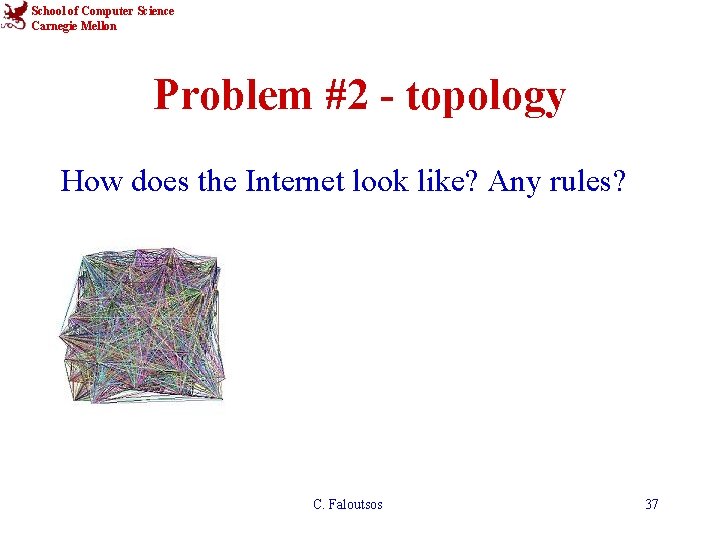 School of Computer Science
Carnegie Mellon

Problem #2 - topology

How does the Internet look like? Any rules?

C. Faloutsos

37